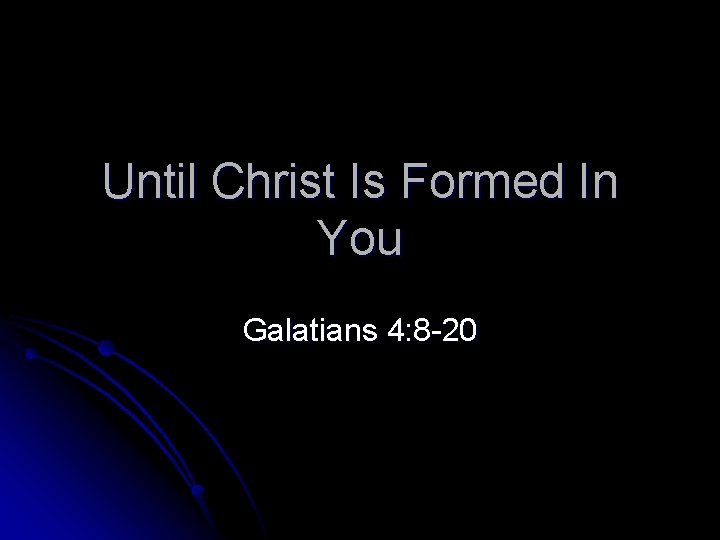 Until Christ Is Formed In You

Galatians 4:8-20